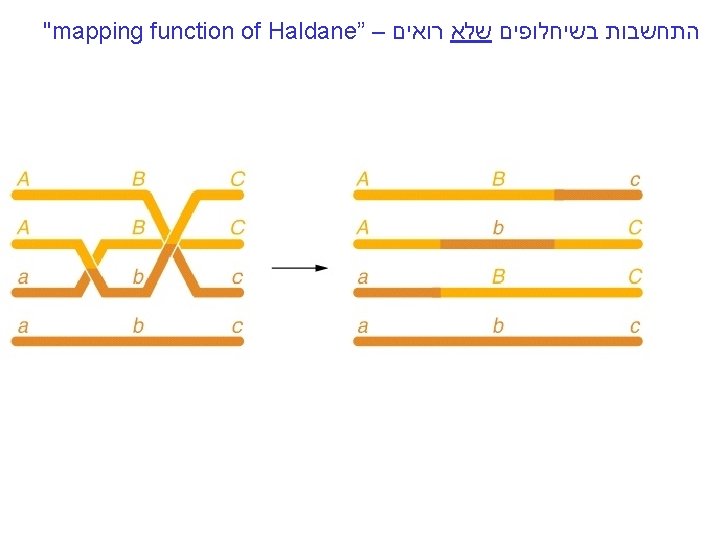 התחשבות בשיחלופים שלא רואים – "mapping function of Haldane"

A B C
A B C
a b c
a b c

A B c
A b C
a B C
a b c